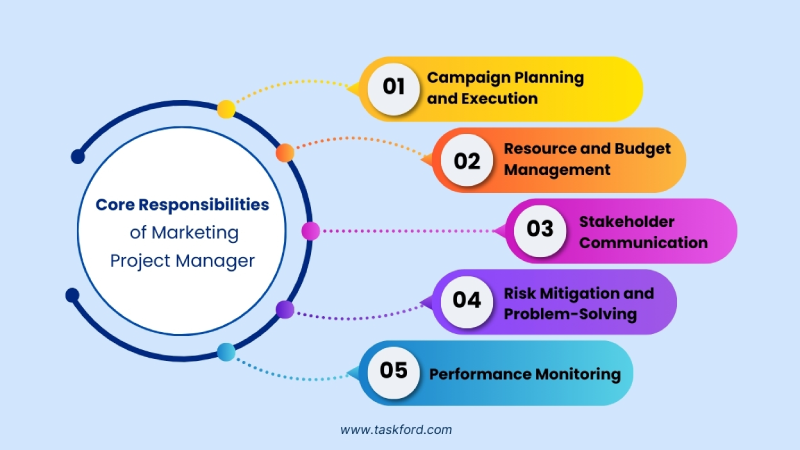 Core Responsibilities of Marketing Project Manager

01 Campaign Planning and Execution

02 Resource and Budget Management

03 Stakeholder Communication

04 Risk Mitigation and Problem-Solving

05 Performance Monitoring

www.taskford.com